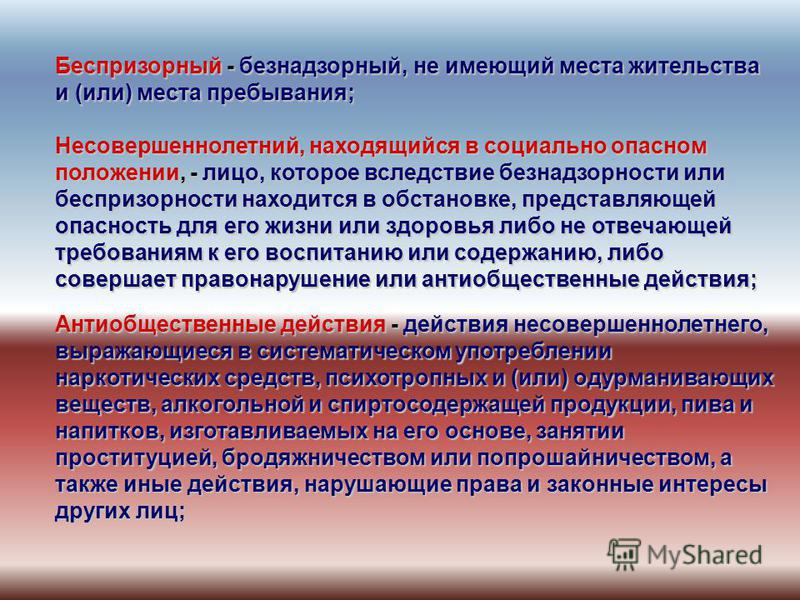 Беспризорный - безнадзорный, не имеющий места жительства и (или) места пребывания;

Несовершеннолетний, находящийся в социально опасном положении, - лицо, которое вследствие безнадзорности или беспризорности находится в обстановке, представляющей опасность для его жизни или здоровья либо не отвечающей требованиям к его воспитанию или содержанию, либо совершает правонарушение или антиобщественные действия;

Антиобщественные действия - действия несовершеннолетнего, выражающиеся в систематическом употреблении наркотических средств, психотропных и (или) одурманивающих веществ, алкогольной и спиртосодержащей продукции, пива и напитков, изготавливаемых на его основе, занятии проституцией, бродяжничеством или попрошайничеством, а также иные действия, нарушающие права и законные интересы других лиц;

MyShared